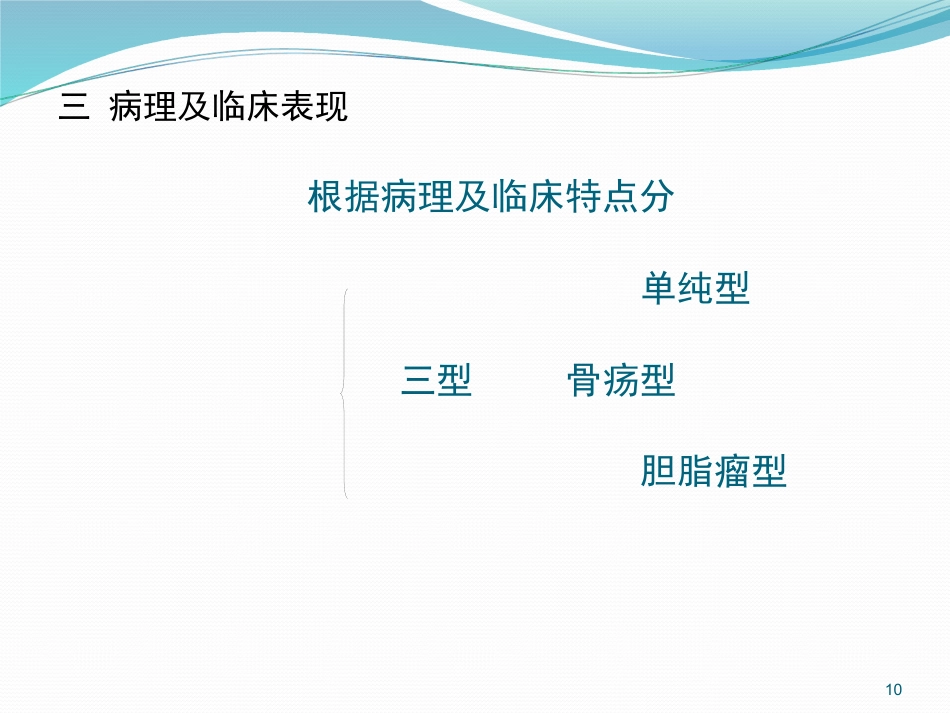 三 病理及临床表现

根据病理及临床特点分

单纯型

三型 骨疡型

胆脂瘤型

10